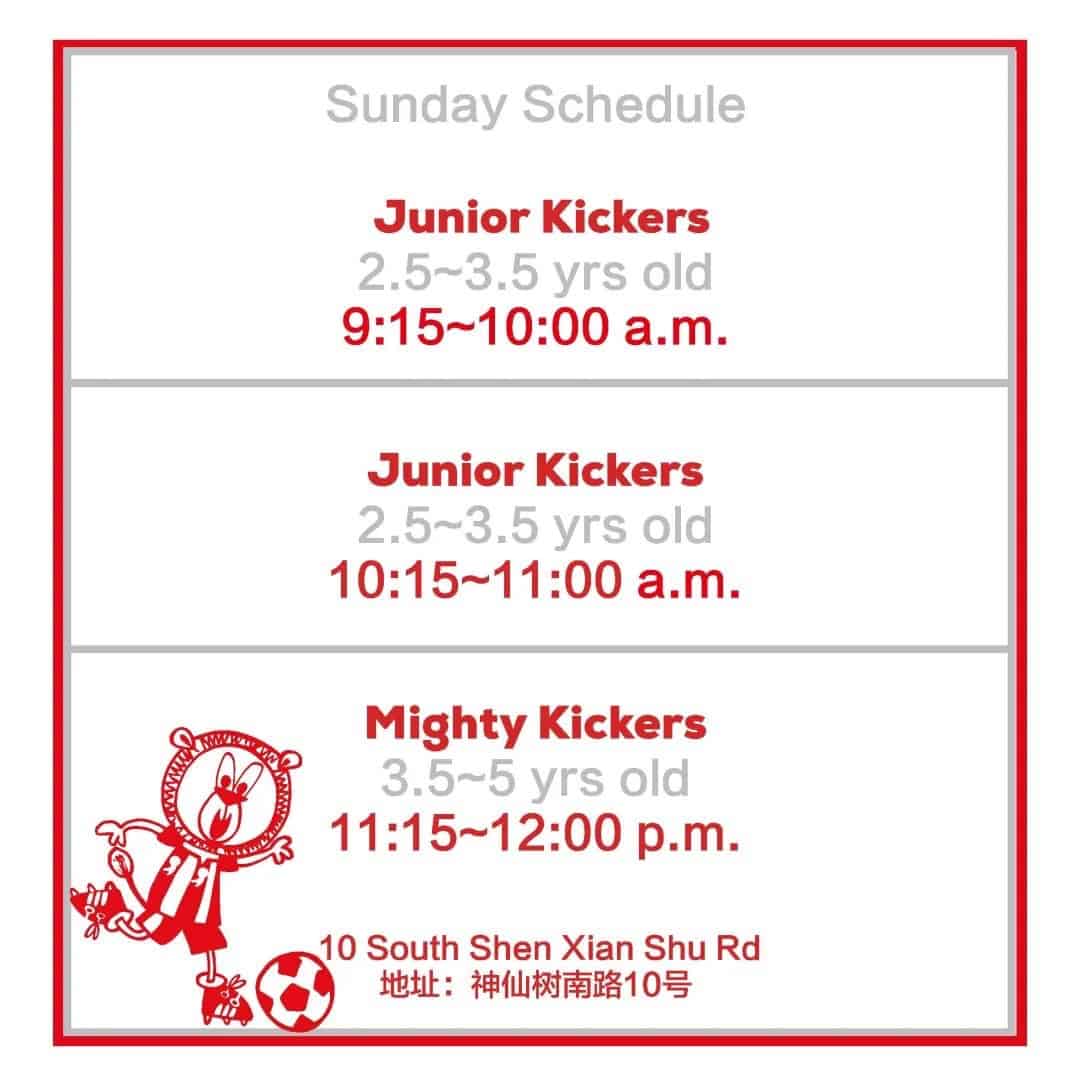 Sunday Schedule

Junior Kickers
2.5~3.5 yrs old
9:15~10:00 a.m.

Junior Kickers
2.5~3.5 yrs old
10:15~11:00 a.m.

Mighty Kickers
3.5~5 yrs old
11:15~12:00 p.m.

10 South Shen Xian Shu Rd
地址：神仙树南路10号